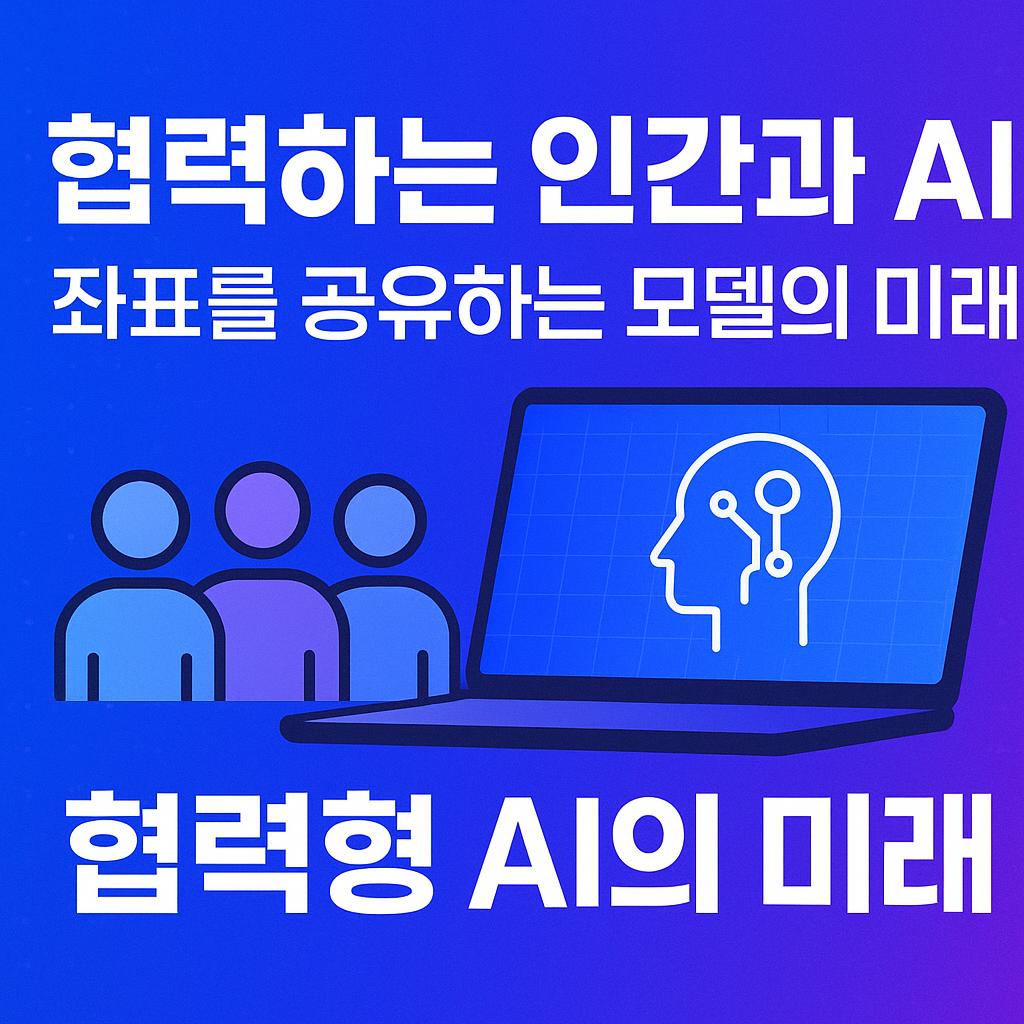 협력하는 인간과 AI
좌표를 공유하는 모델의 미래

협력형 AI의 미래